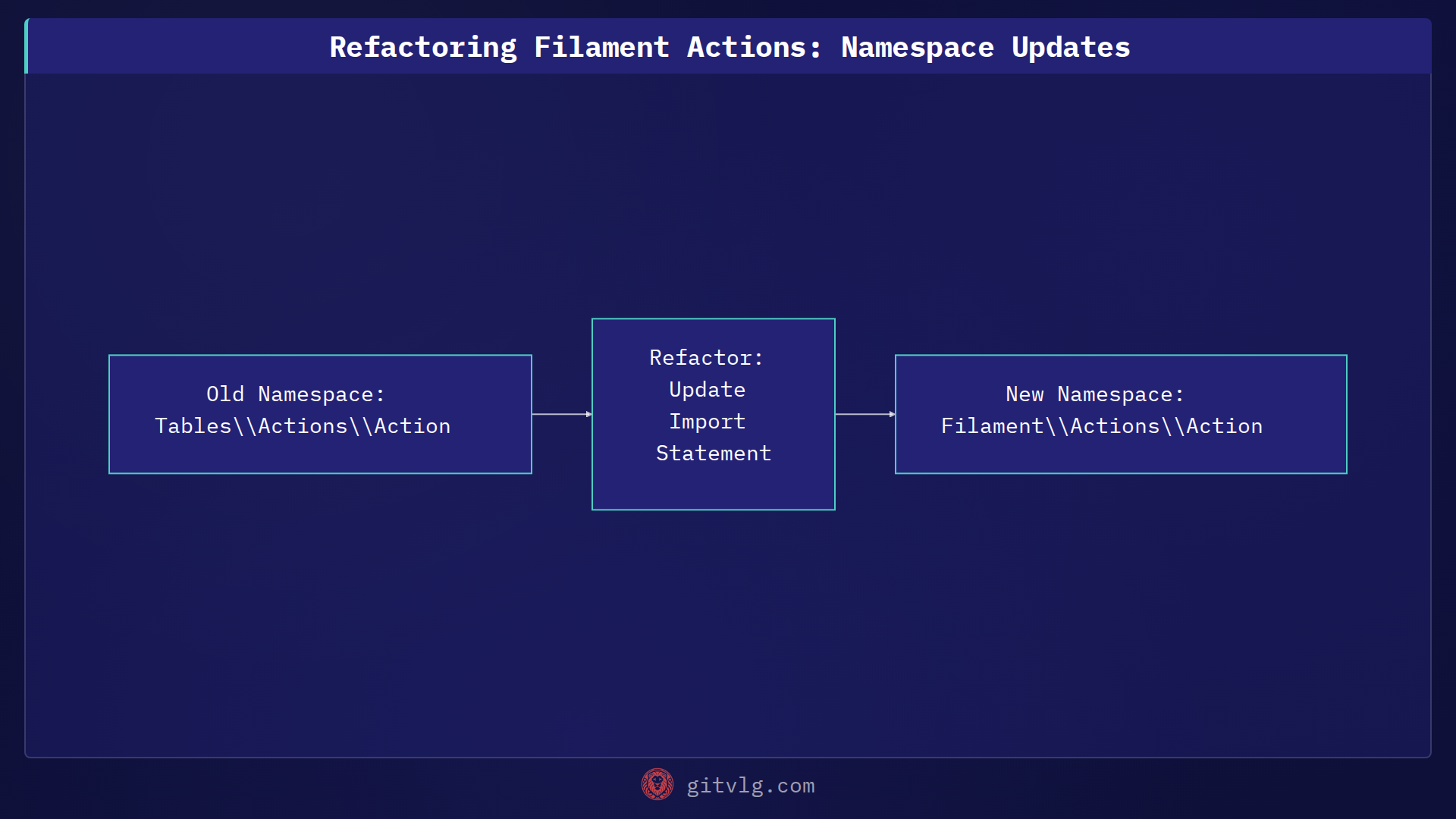 Refactoring Filament Actions: Namespace Updates

Old Namespace:
Tables\\Actions\\Action

Refactor:
Update
Import
Statement

New Namespace:
Filament\\Actions\\Action

gitvlg.com